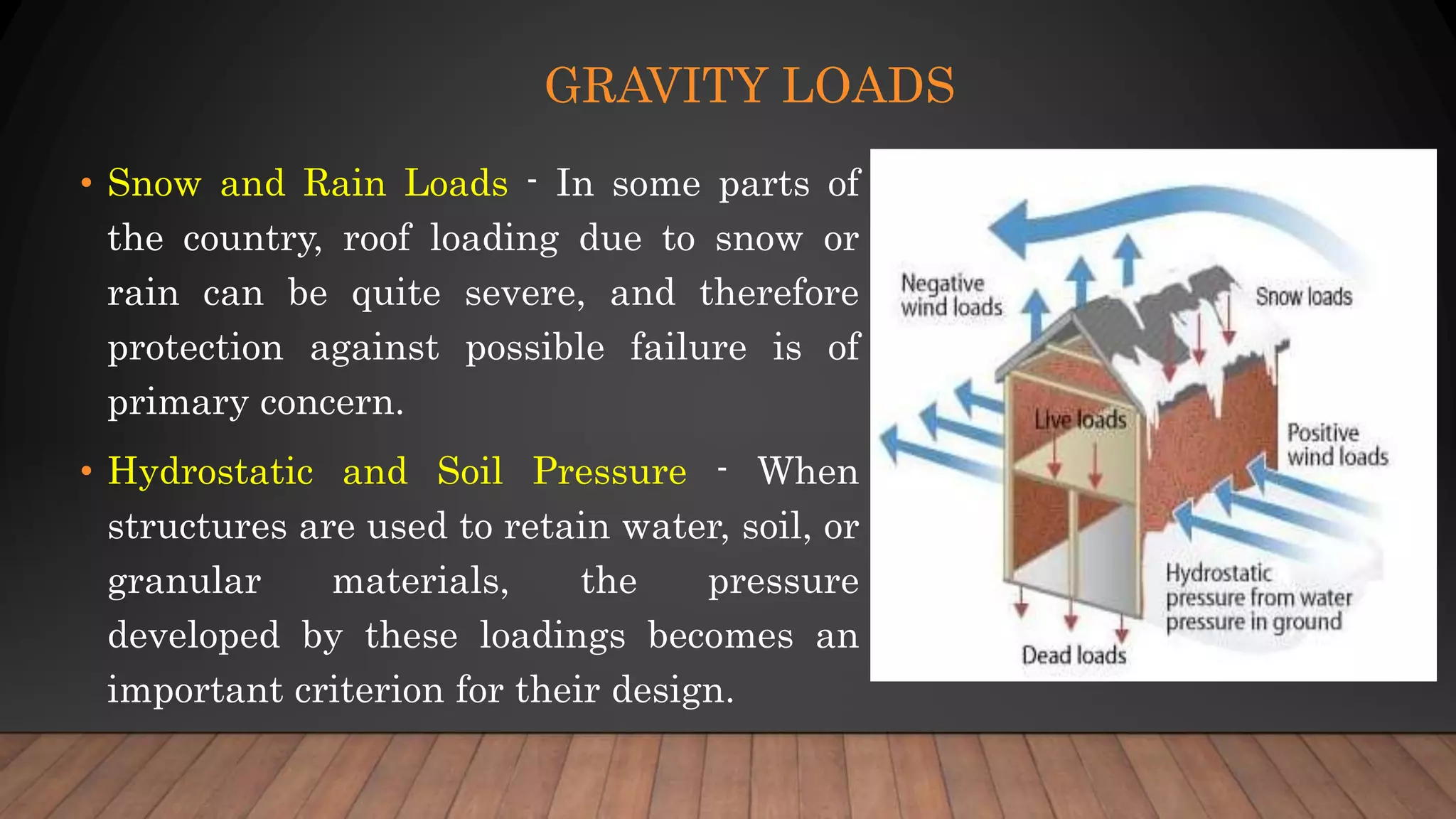 GRAVITY LOADS

• Snow and Rain Loads - In some parts of the country, roof loading due to snow or rain can be quite severe, and therefore protection against possible failure is of primary concern.

• Hydrostatic and Soil Pressure - When structures are used to retain water, soil, or granular materials, the pressure developed by these loadings becomes an important criterion for their design.

Negative wind loads

Snow loads

Live loads

Positive wind loads

Hydrostatic pressure from water pressure in ground

Dead loads